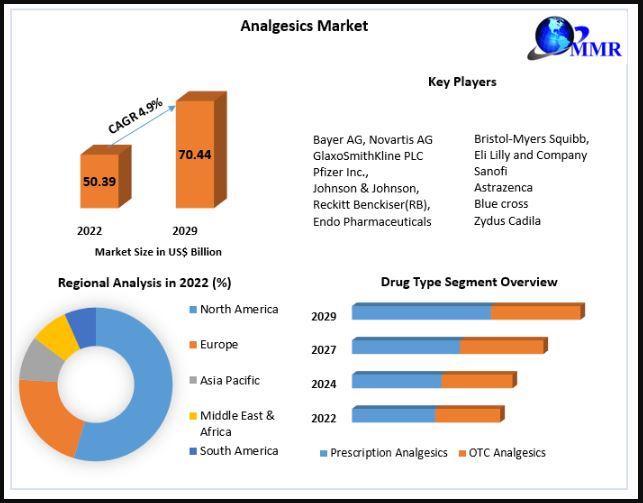 Analgesics Market

MMR

CAGR 4.9%

50.39

70.44

2022

2029

Market Size in US$ Billion

Key Players

Bayer AG, Novartis AG
GlaxoSmithKline PLC
Pfizer Inc.,
Johnson & Johnson,
Reckitt Benckiser(RB),
Endo Pharmaceuticals

Bristol-Myers Squibb,
Eli Lilly and Company
Sanofi
Astrazenca
Blue cross
Zydus Cadila

Regional Analysis in 2022 (%)

North America
Europe
Asia Pacific
Middle East & Africa
South America

Drug Type Segment Overview

2029
2027
2024
2022

Prescription Analgesics
OTC Analgesics